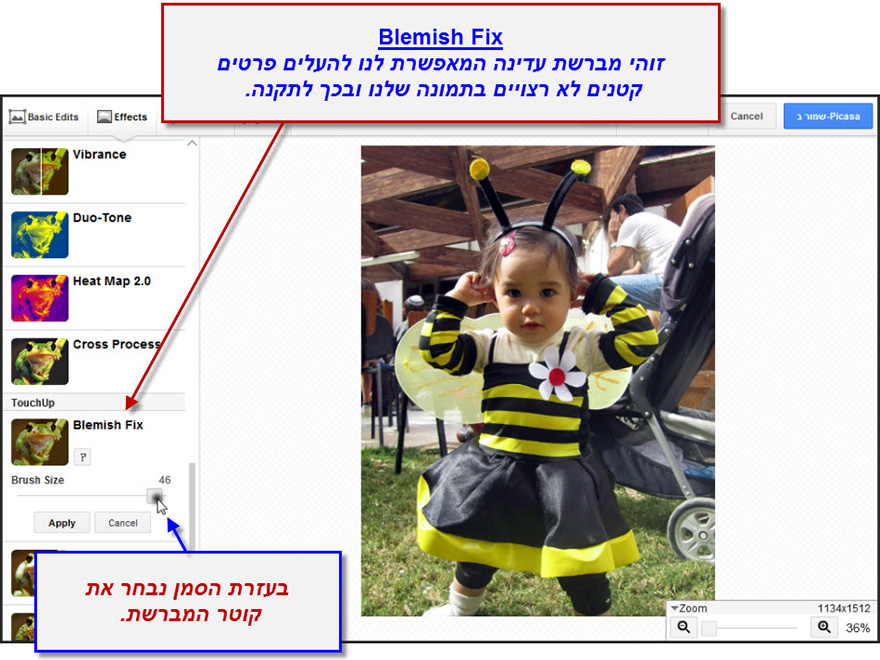 Blemish Fix
זוהי מברשת עדינה המאפשרת לנו להעלים פרטים קטנים לא רצויים בתמונה שלנו ובכך לתקנה.

Basic Edits
Effects
Cancel
שמור ב-Picasa

Vibrance
Duo-Tone
Heat Map 2.0
Cross Process
TouchUp
Blemish Fix
?
Brush Size
46
Apply
Cancel

בעזרת הסמן נבחר את קוטר המברשת.

Zoom
1134x1512
36%